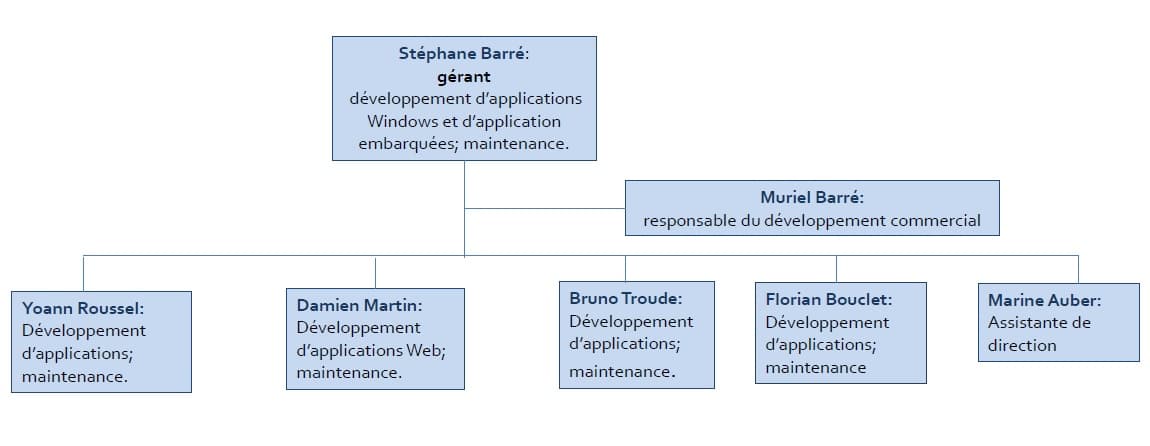 Stéphane Barré:
gérant
développement d'applications Windows et d'application embarquées; maintenance.

Muriel Barré:
responsable du développement commercial

Yoann Roussel:
Développement d'applications; maintenance.

Damien Martin:
Développement d'applications Web; maintenance.

Bruno Troude:
Développement d'applications; maintenance.

Florian Bouclet:
Développement d'applications; maintenance

Marine Auber:
Assistante de direction